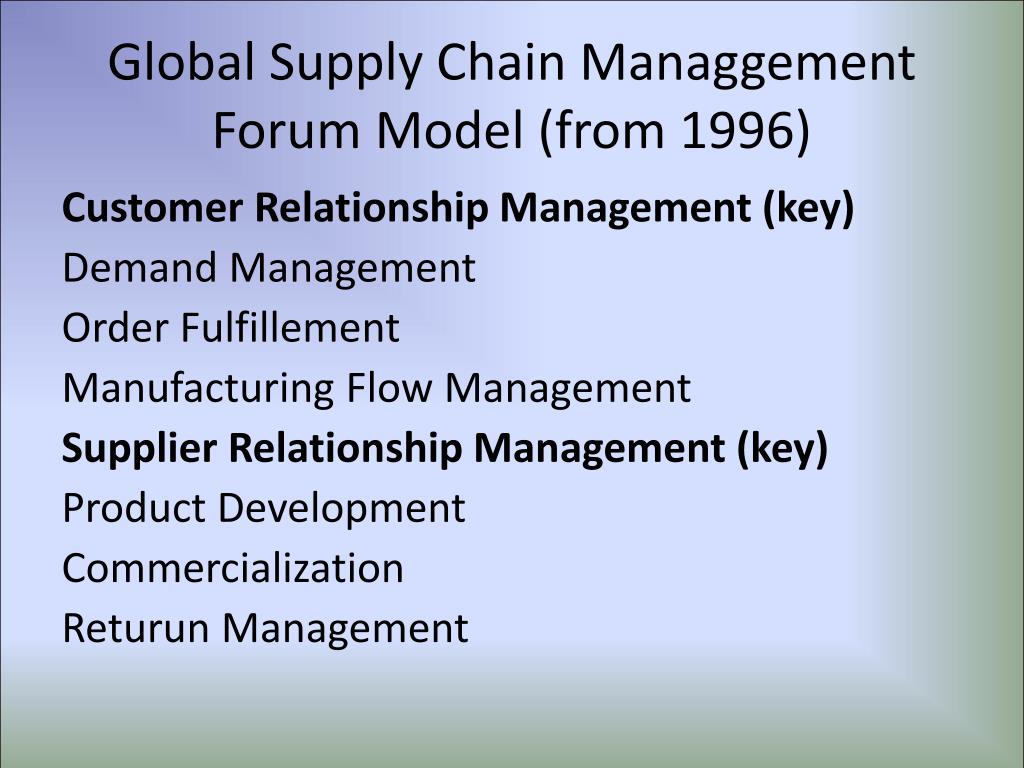 Global Supply Chain Managgement Forum Model (from 1996)

Customer Relationship Management (key)
Demand Management
Order Fulfillement
Manufacturing Flow Management
Supplier Relationship Management (key)
Product Development
Commercialization
Returun Management